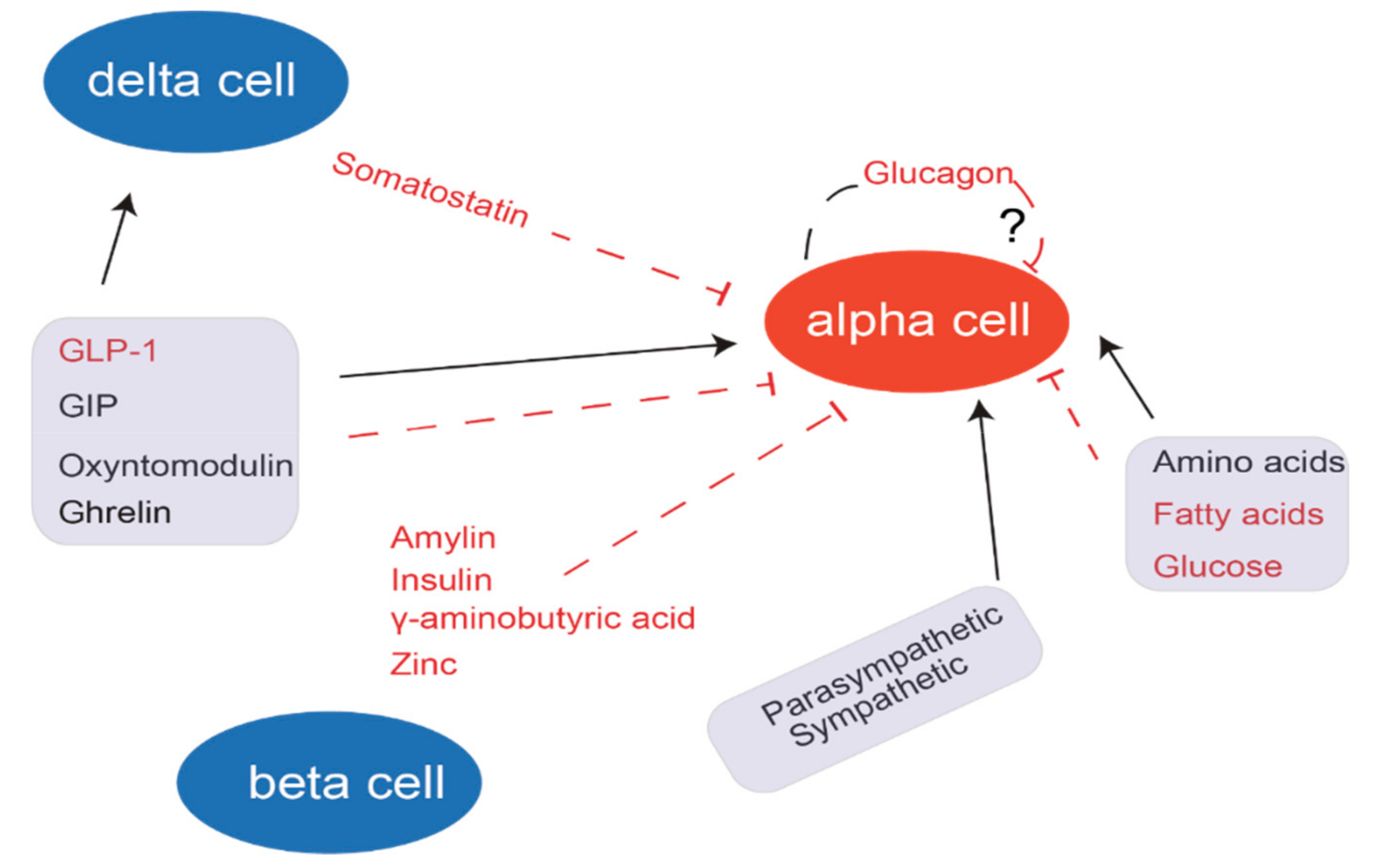 delta cell

Somatostatin

Glucagon

?

alpha cell

GLP-1
GIP
Oxyntomodulin
Ghrelin

Amylin
Insulin
γ-aminobutyric acid
Zinc

Amino acids
Fatty acids
Glucose

Parasympathetic
Sympathetic

beta cell